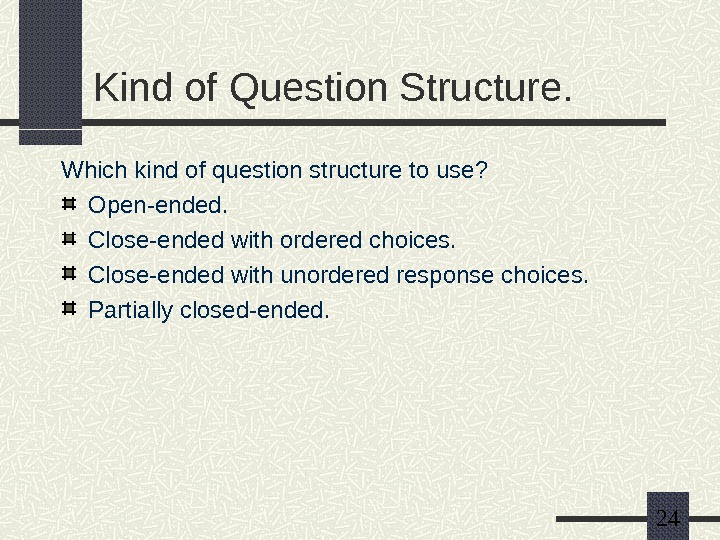 Kind of Question Structure.

Which kind of question structure to use?

Open-ended.

Close-ended with ordered choices.

Close-ended with unordered response choices.

Partially closed-ended.

24